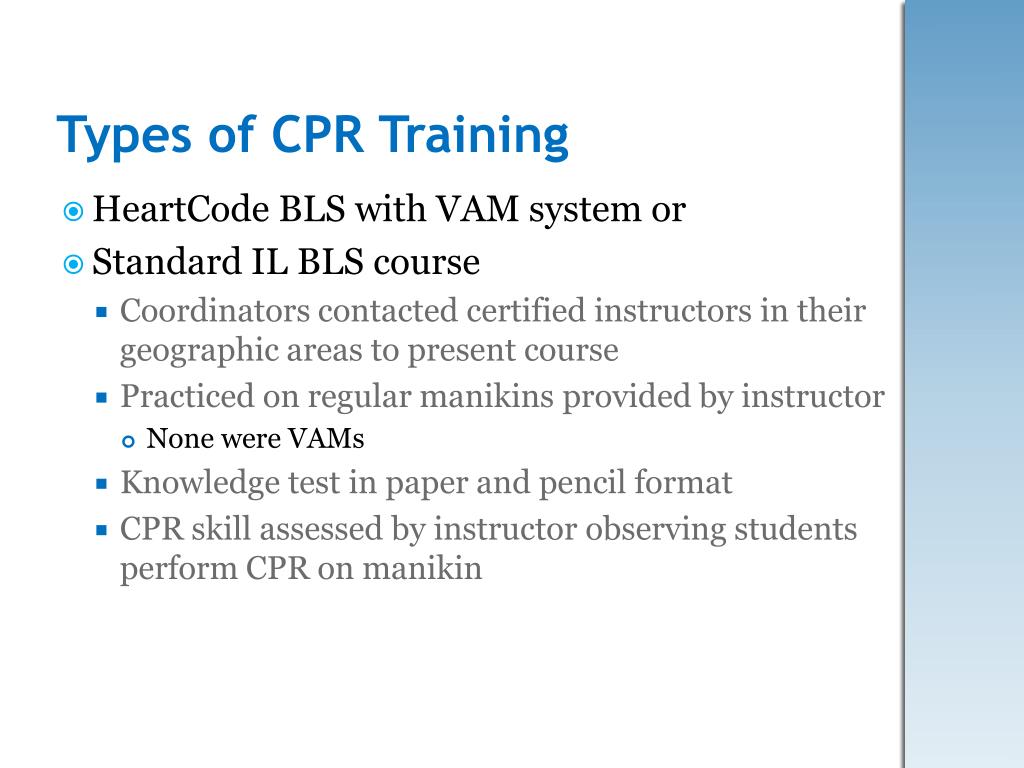 Types of CPR Training

HeartCode BLS with VAM system or

Standard IL BLS course

Coordinators contacted certified instructors in their geographic areas to present course

Practiced on regular manikins provided by instructor

None were VAMs

Knowledge test in paper and pencil format

CPR skill assessed by instructor observing students perform CPR on manikin